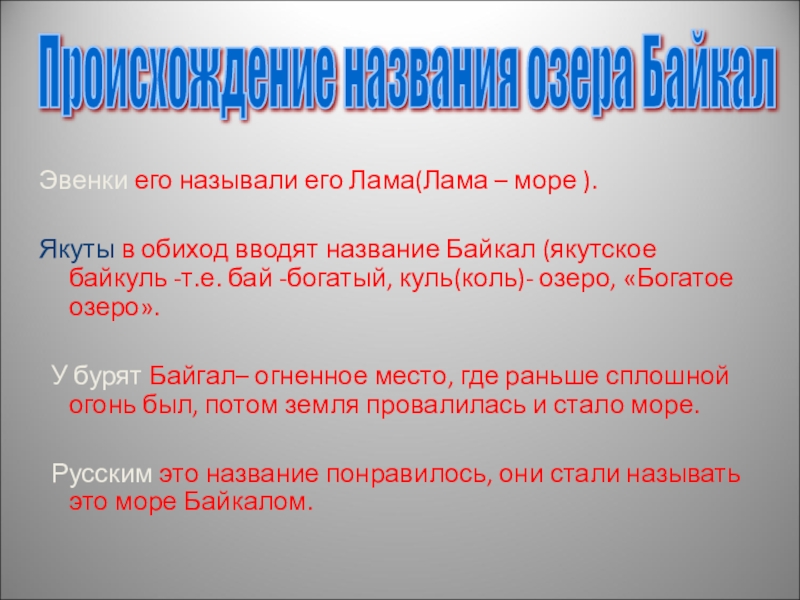 Происхождение названия озера Байкал

Эвенки его называли его Лама(Лама – море ).

Якуты в обиход вводят название Байкал (якутское байкуль -т.е. бай -богатый, куль(коль)- озеро, «Богатое озеро».

У бурят Байгал– огненное место, где раньше сплошной огонь был, потом земля провалилась и стало море.

Русским это название понравилось, они стали называть это море Байкалом.